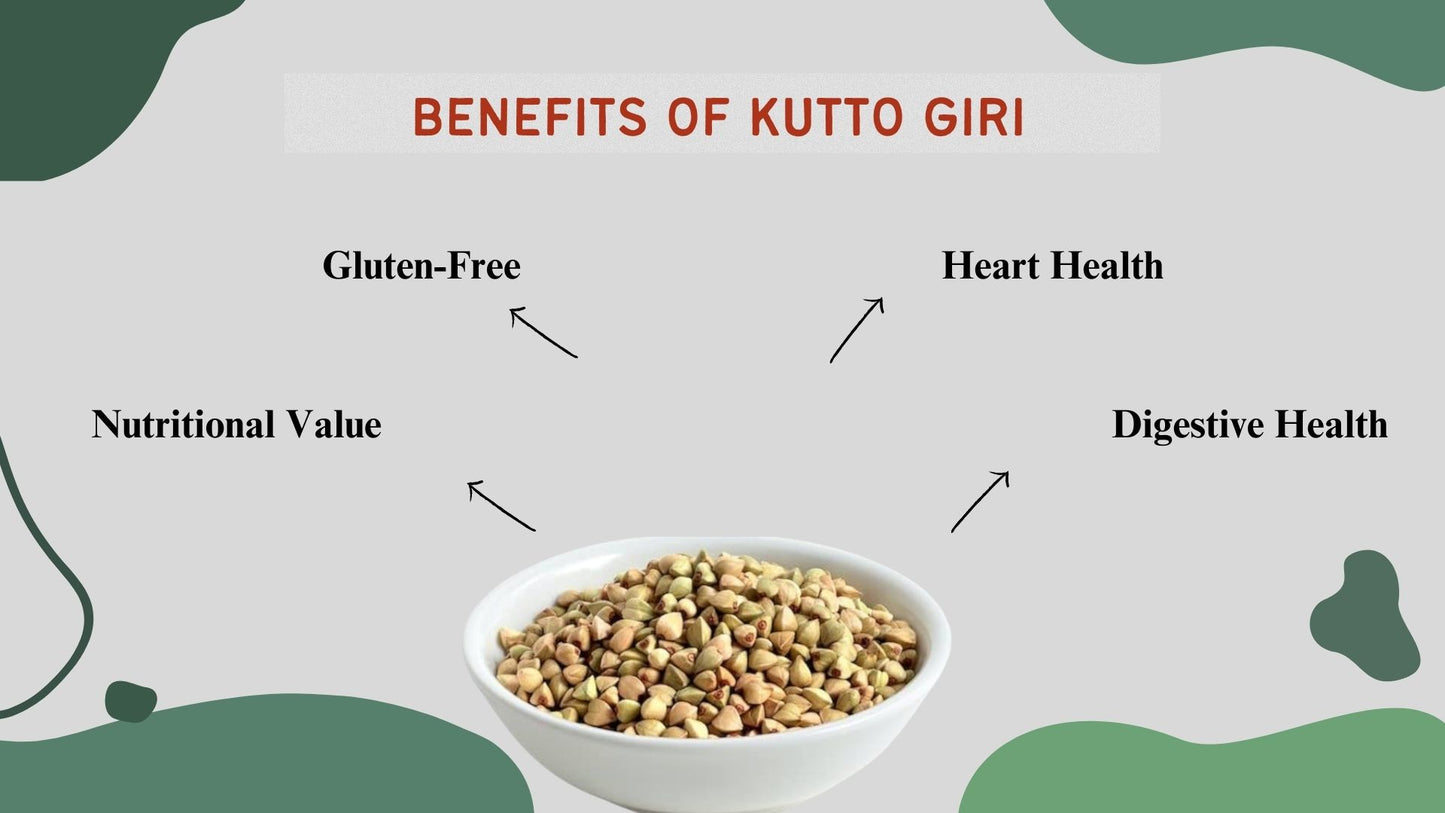 BENEFITS OF KUTTO GIRI

Gluten-Free

Heart Health

Nutritional Value

Digestive Health